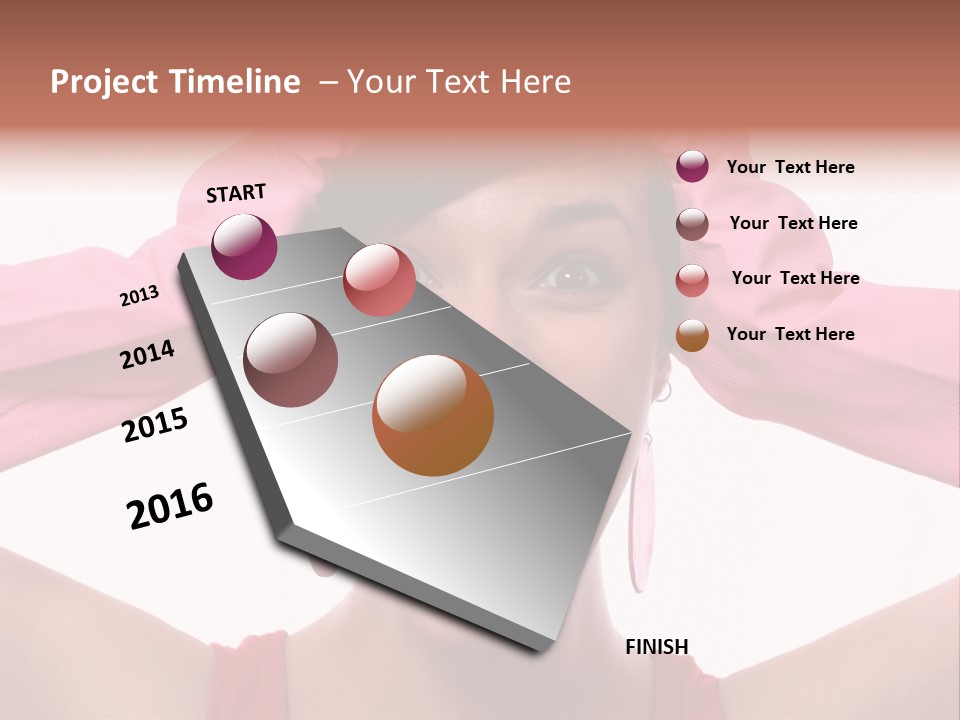 Project Timeline – Your Text Here

START

2013

2014

2015

2016

FINISH

Your Text Here

Your Text Here

Your Text Here

Your Text Here